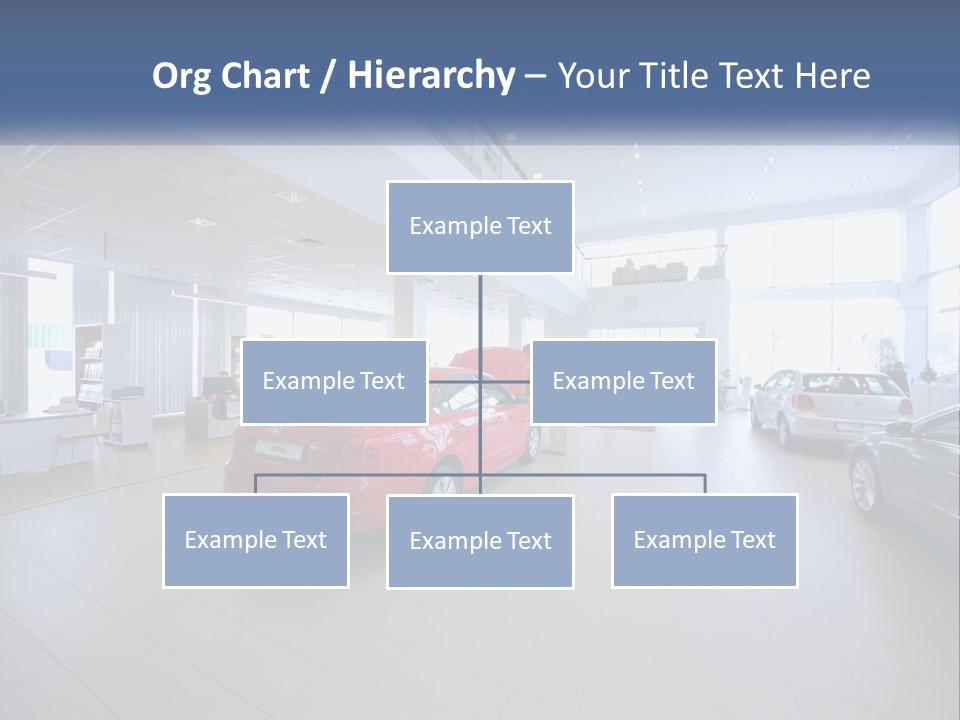 Org Chart / Hierarchy – Your Title Text Here

Example Text

Example Text

Example Text

Example Text

Example Text

Example Text